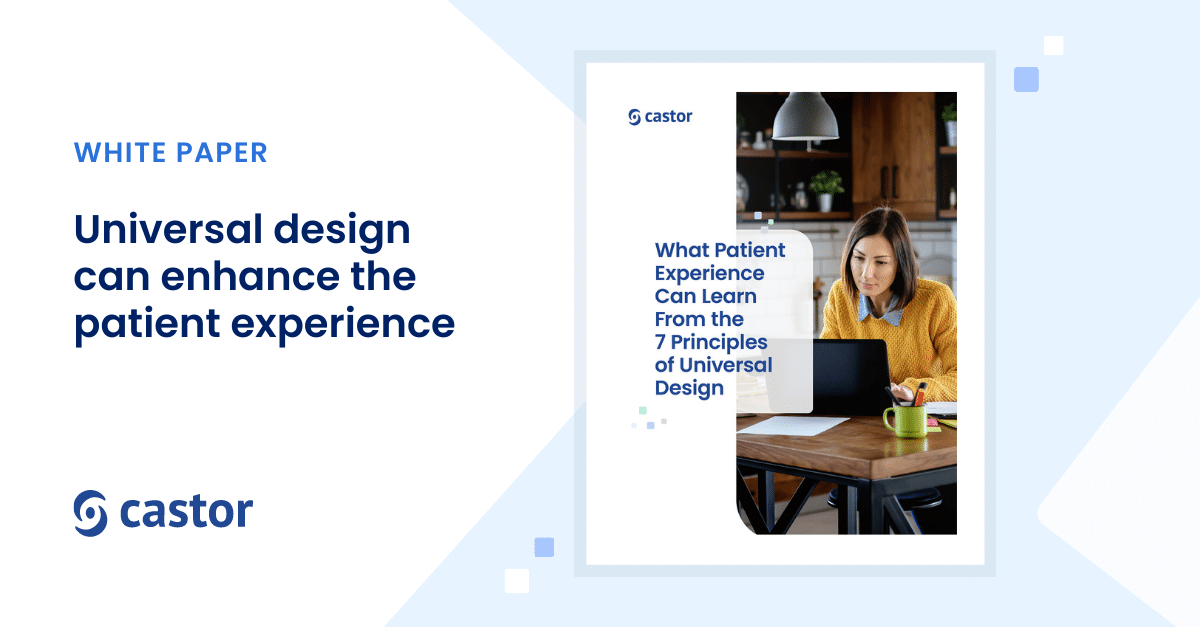 WHITE PAPER

Universal design can enhance the patient experience

castor

castor

What Patient Experience Can Learn From the 7 Principles of Universal Design